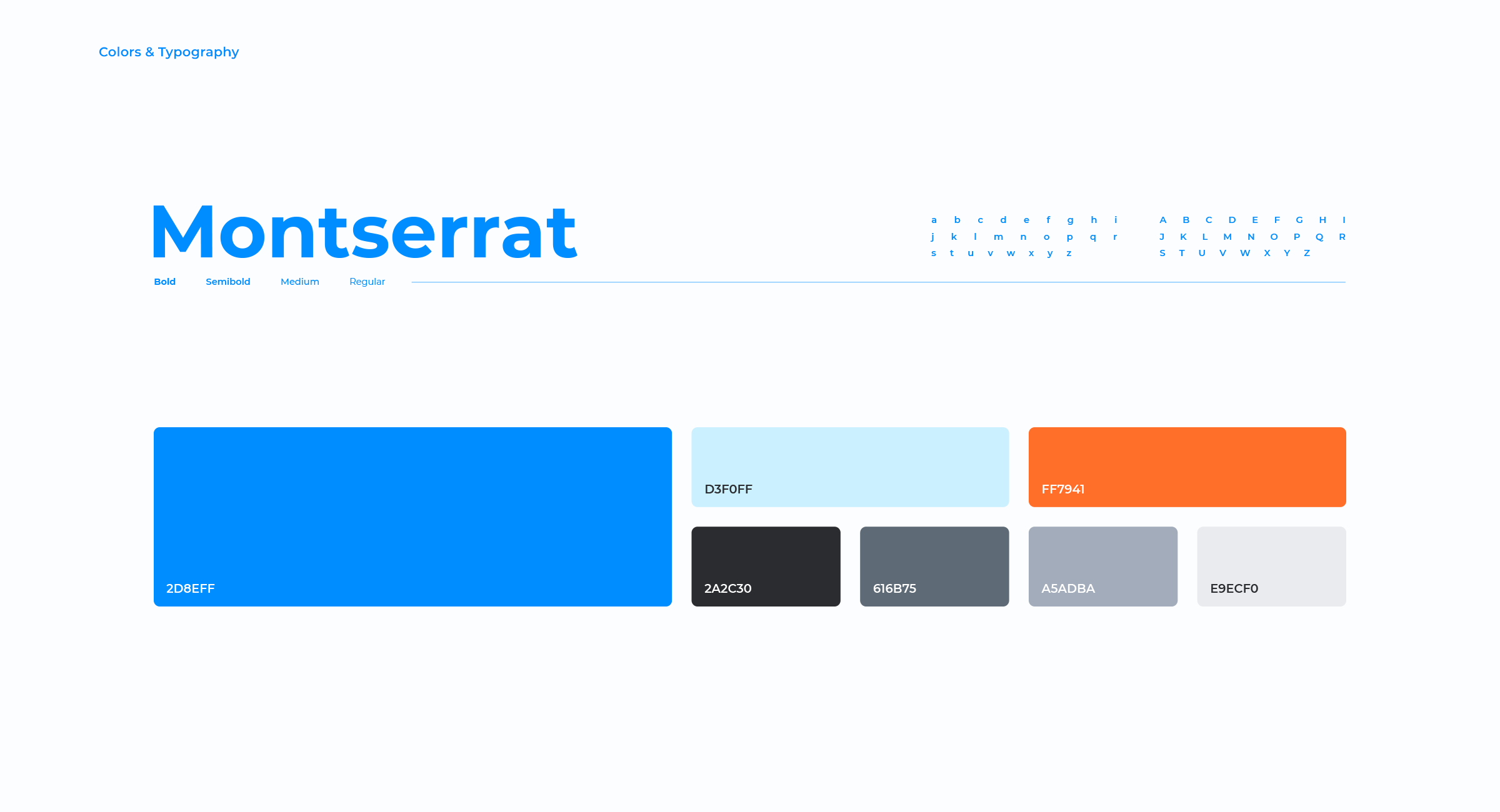 Colors & Typography

Montserrat

Bold Semibold Medium Regular

a b c d e f g h i
j k l m n o p q r
s t u v w x y z

A B C D E F G H I
J K L M N O P Q R
S T U V W X Y Z

2D8EFF

D3F0FF

FF7941

2A2C30

616B75

A5ADBA

E9ECF0